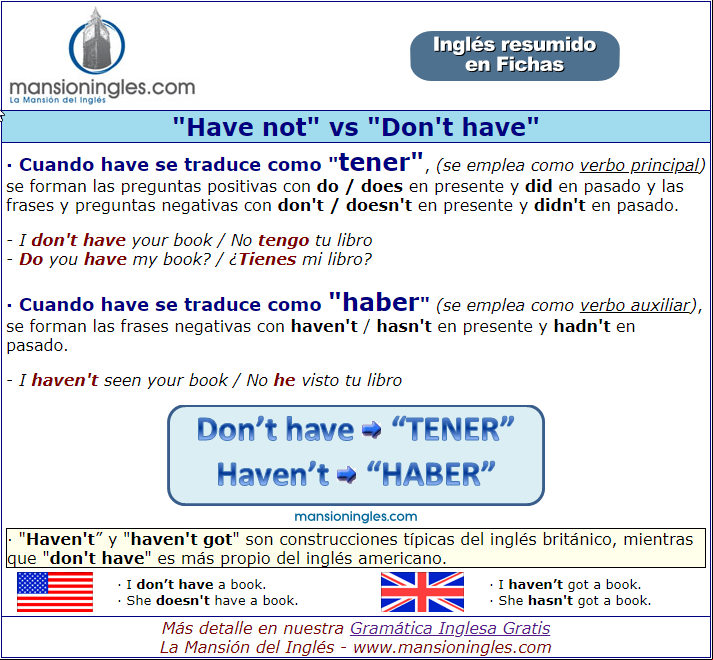 mansioningles.com
La Mansión del Inglés

Inglés resumido en Fichas

"Have not" vs "Don't have"

· Cuando have se traduce como "tener", (se emplea como verbo principal) se forman las preguntas positivas con do / does en presente y did en pasado y las frases y preguntas negativas con don't / doesn't en presente y didn't en pasado.

- I don't have your book / No tengo tu libro
- Do you have my book? / ¿Tienes mi libro?

· Cuando have se traduce como "haber" (se emplea como verbo auxiliar), se forman las frases negativas con haven't / hasn't en presente y hadn't en pasado.

- I haven't seen your book / No he visto tu libro

Don't have ➡ "TENER"
Haven't ➡ "HABER"

mansioningles.com

· "Haven't" y "haven't got" son construcciones típicas del inglés británico, mientras que "don't have" es más propio del inglés americano.

· I don't have a book.
· She doesn't have a book.

· I haven't got a book.
· She hasn't got a book.

Más detalle en nuestra Gramática Inglesa Gratis
La Mansión del Inglés - www.mansioningles.com